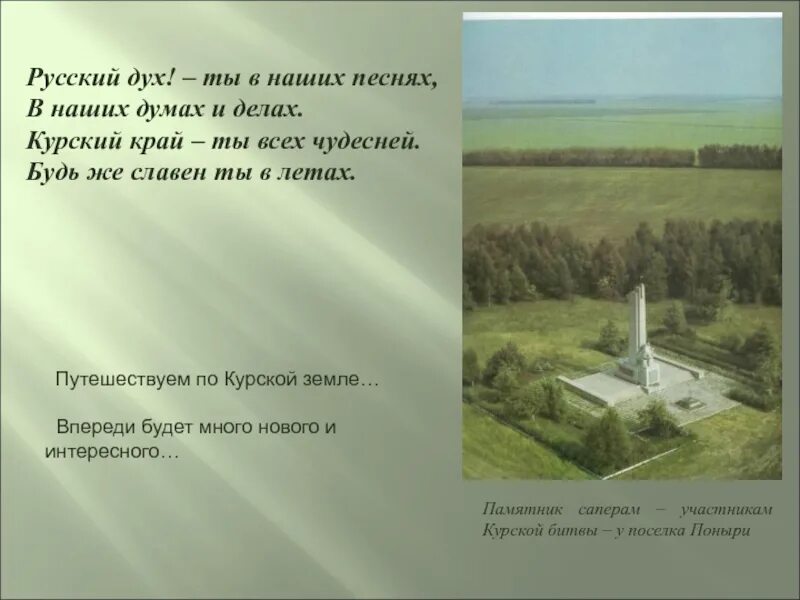 Русский дух! – ты в наших песнях,
В наших думах и делах.
Курский край – ты всех чудесней.
Будь же славен ты в летах.

Путешествуем по Курской земле…

Впереди будет много нового и интересного…

Памятник саперам – участникам Курской битвы – у поселка Поныри